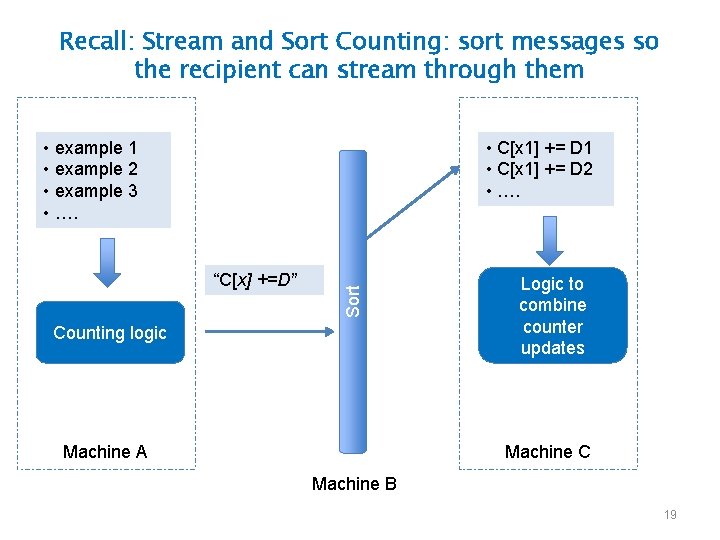 Recall: Stream and Sort Counting: sort messages so the recipient can stream through them

• example 1
• example 2
• example 3
• ….

Counting logic

Machine A

“C[x] +=D”

Sort

Machine B

• C[x1] += D1
• C[x1] += D2
• ….

Logic to combine counter updates

Machine C

19